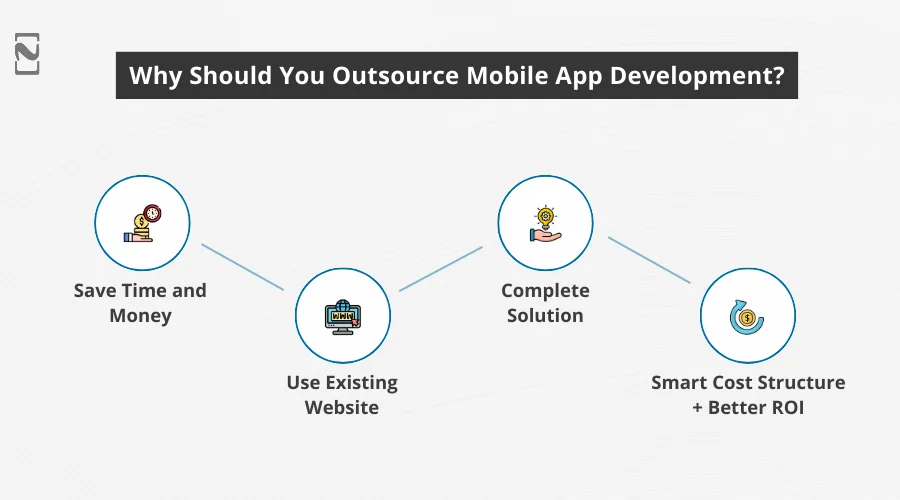 Why Should You Outsource Mobile App Development?

Save Time and Money

Use Existing Website

Complete Solution

Smart Cost Structure + Better ROI